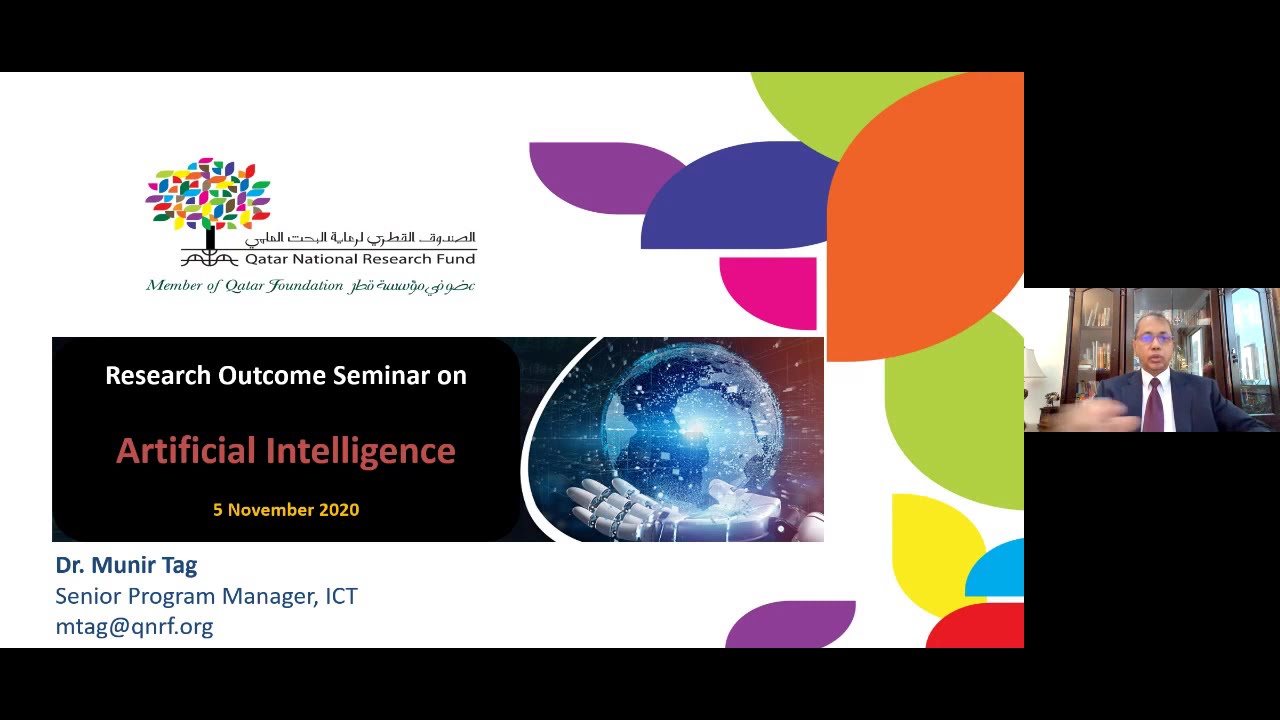 الصندوق القطري لرعاية البحث العلمي
Qatar National Research Fund
Member of Qatar Foundation عضو في مؤسسة قطر

Research Outcome Seminar on

Artificial Intelligence

5 November 2020

Dr. Munir Tag
Senior Program Manager, ICT
mtag@qnrf.org